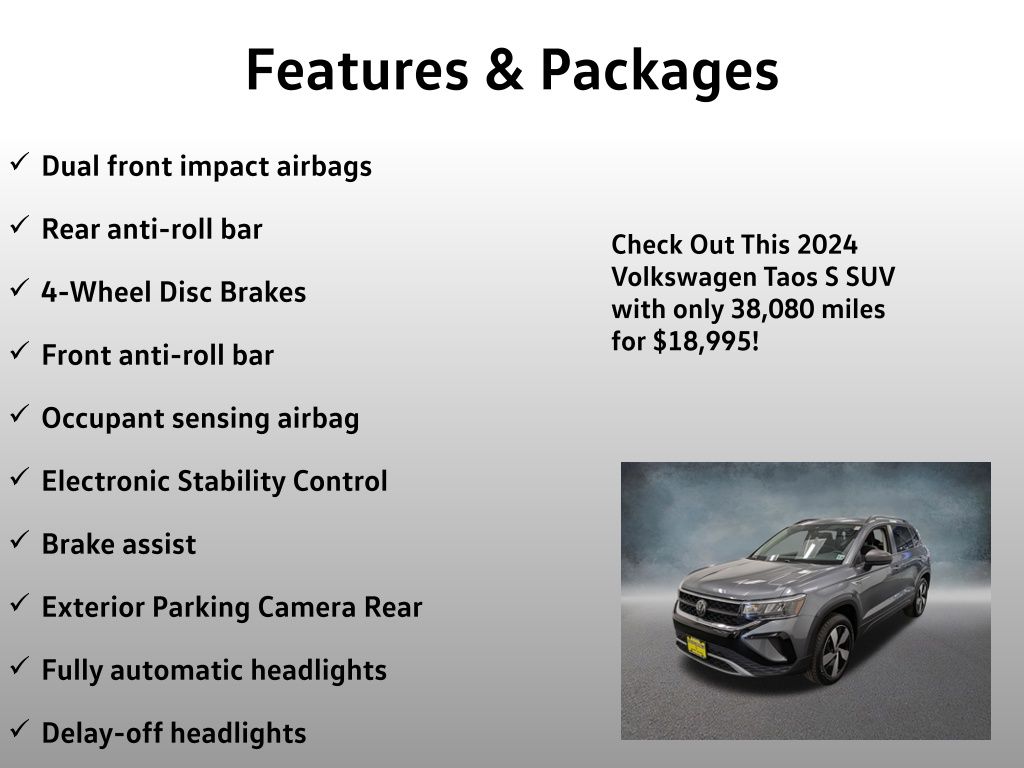 Features & Packages

✓ Dual front impact airbags

✓ Rear anti-roll bar

✓ 4-Wheel Disc Brakes

✓ Front anti-roll bar

✓ Occupant sensing airbag

✓ Electronic Stability Control

✓ Brake assist

✓ Exterior Parking Camera Rear

✓ Fully automatic headlights

✓ Delay-off headlights

Check Out This 2024 Volkswagen Taos S SUV with only 38,080 miles for $18,995!